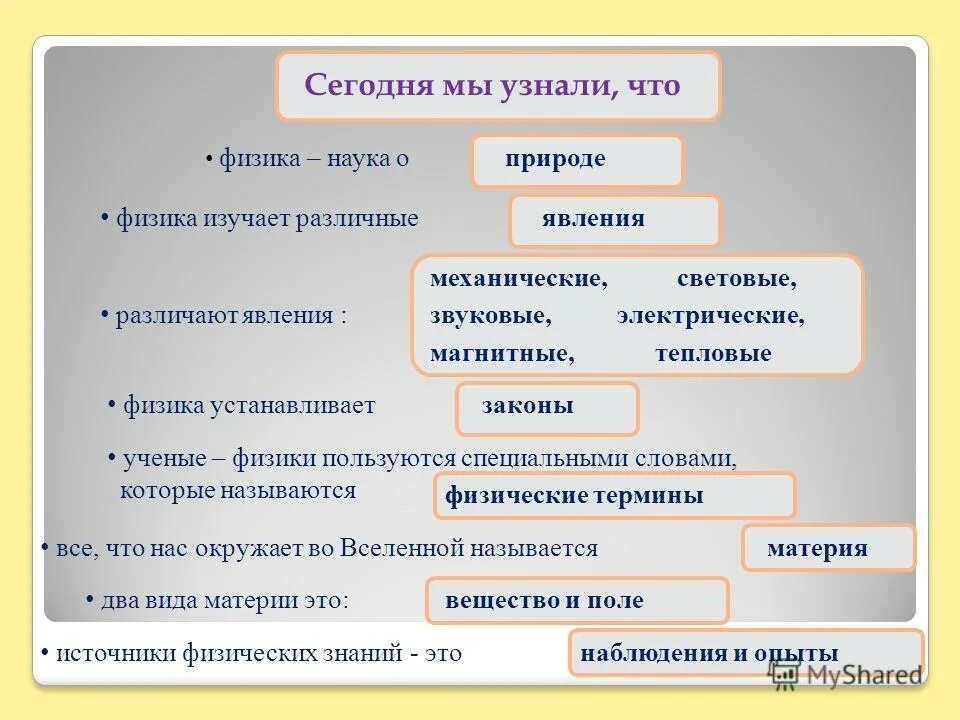 Сегодня мы узнали, что

• физика – наука о природе

• физика изучает различные явления

• различают явления : механические, световые, звуковые, электрические, магнитные, тепловые

• физика устанавливает законы

• ученые – физики пользуются специальными словами, которые называются физические термины

• все, что нас окружает во Вселенной называется материя

• два вида материи это: вещество и поле

• источники физических знаний - это наблюдения и опыты

MyShared